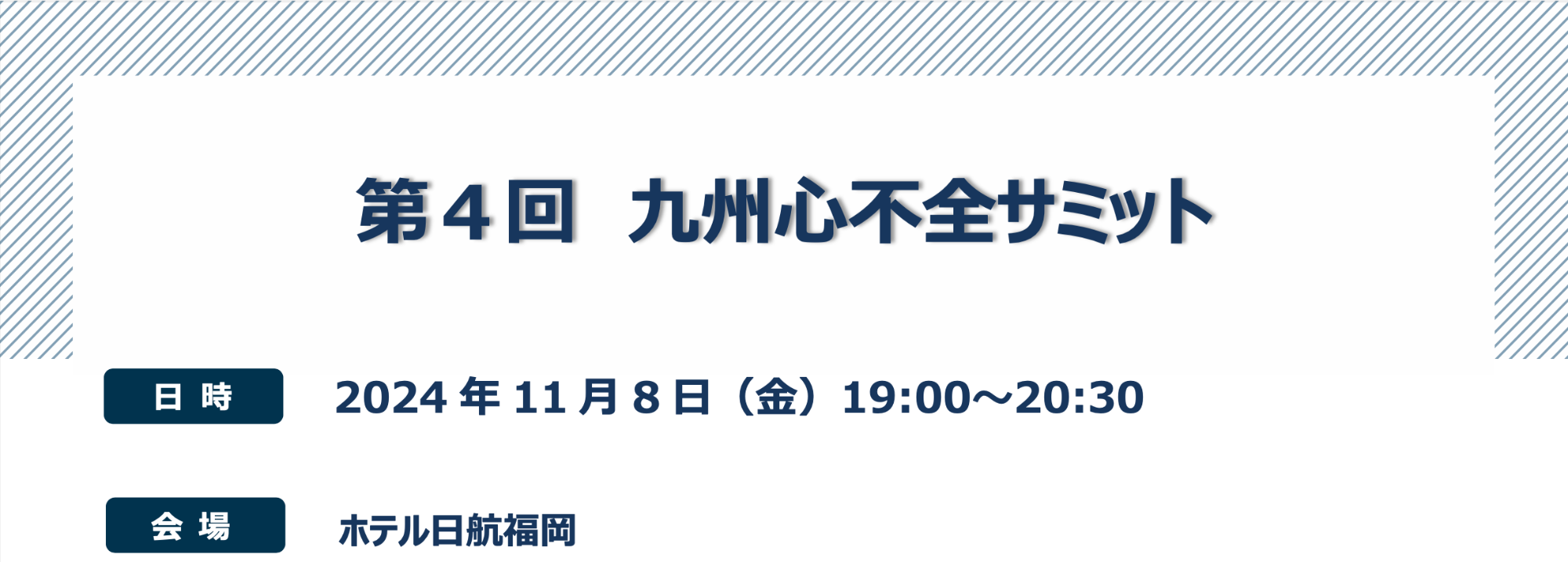 第４回　九州心不全サミット

日 時　2024 年 11 月 8 日（金）19:00～20:30

会 場　ホテル日航福岡